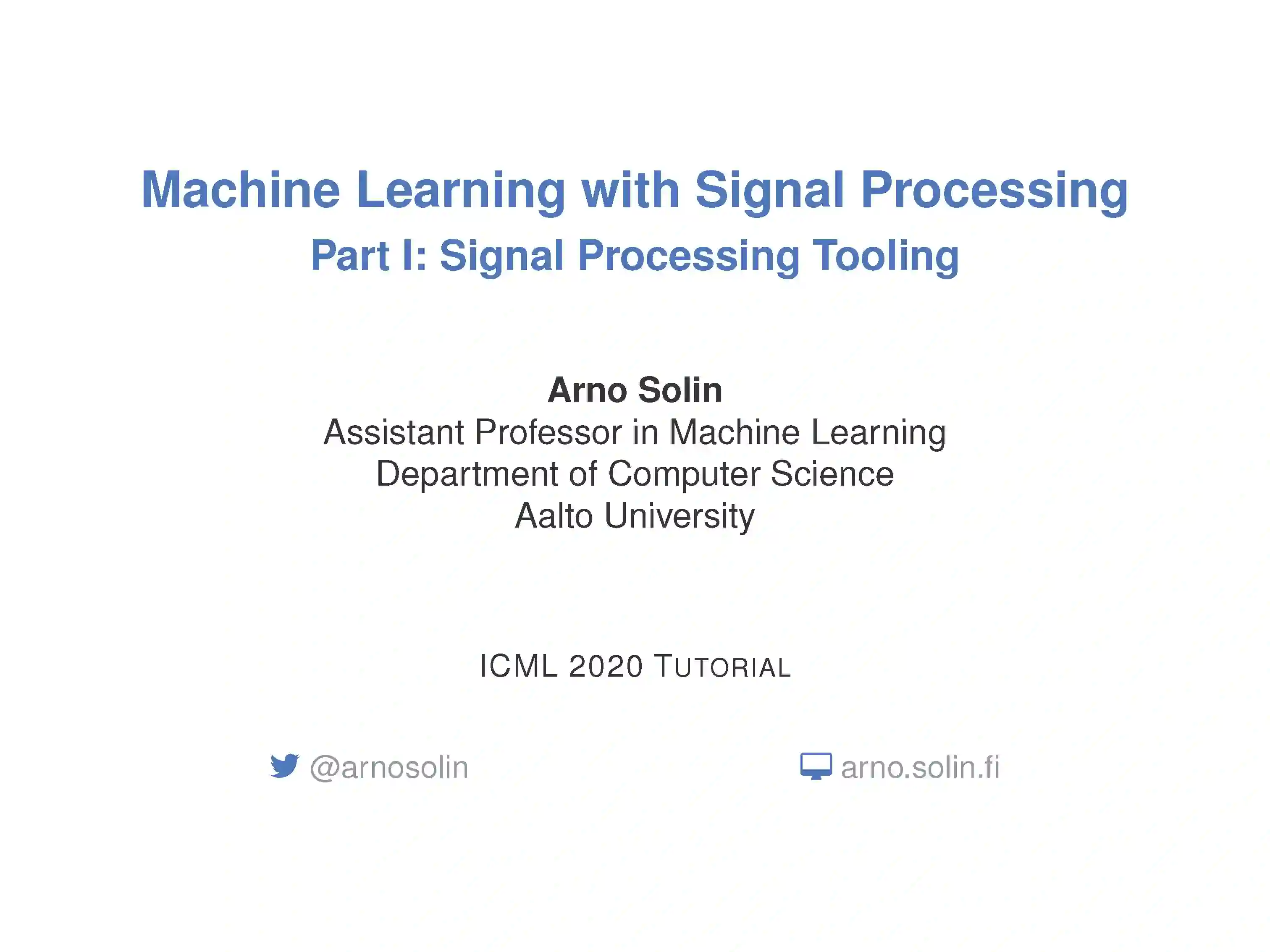 Machine Learning with Signal Processing
Part I: Signal Processing Tooling

Arno Solin
Assistant Professor in Machine Learning
Department of Computer Science
Aalto University

ICML 2020 TUTORIAL

@arnosolin

arno.solin.fi